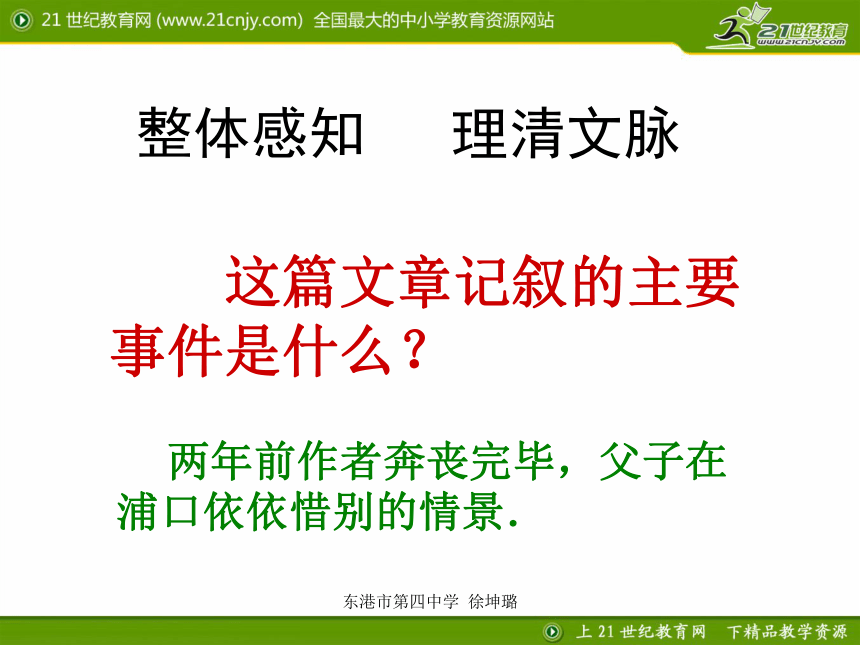 21 世纪教育网 (www.21cnjy.com) 全国最大的中小学教育资源网站

21世纪教育
www.21cnjy.com

整体感知　理清文脉

这篇文章记叙的主要事件是什么？

两年前作者奔丧完毕，父子在浦口依依惜别的情景.

东港市第四中学 徐坤璐

上 21 世纪教育网　下精品教学资源